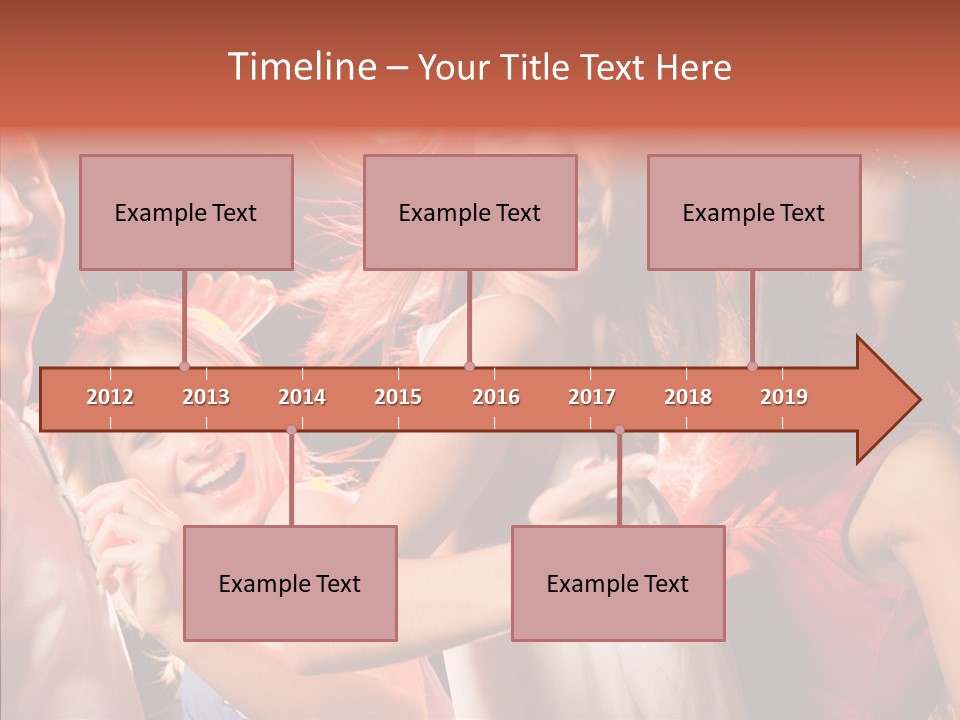 Timeline – Your Title Text Here

Example Text

Example Text

Example Text

2012 2013 2014 2015 2016 2017 2018 2019

Example Text

Example Text